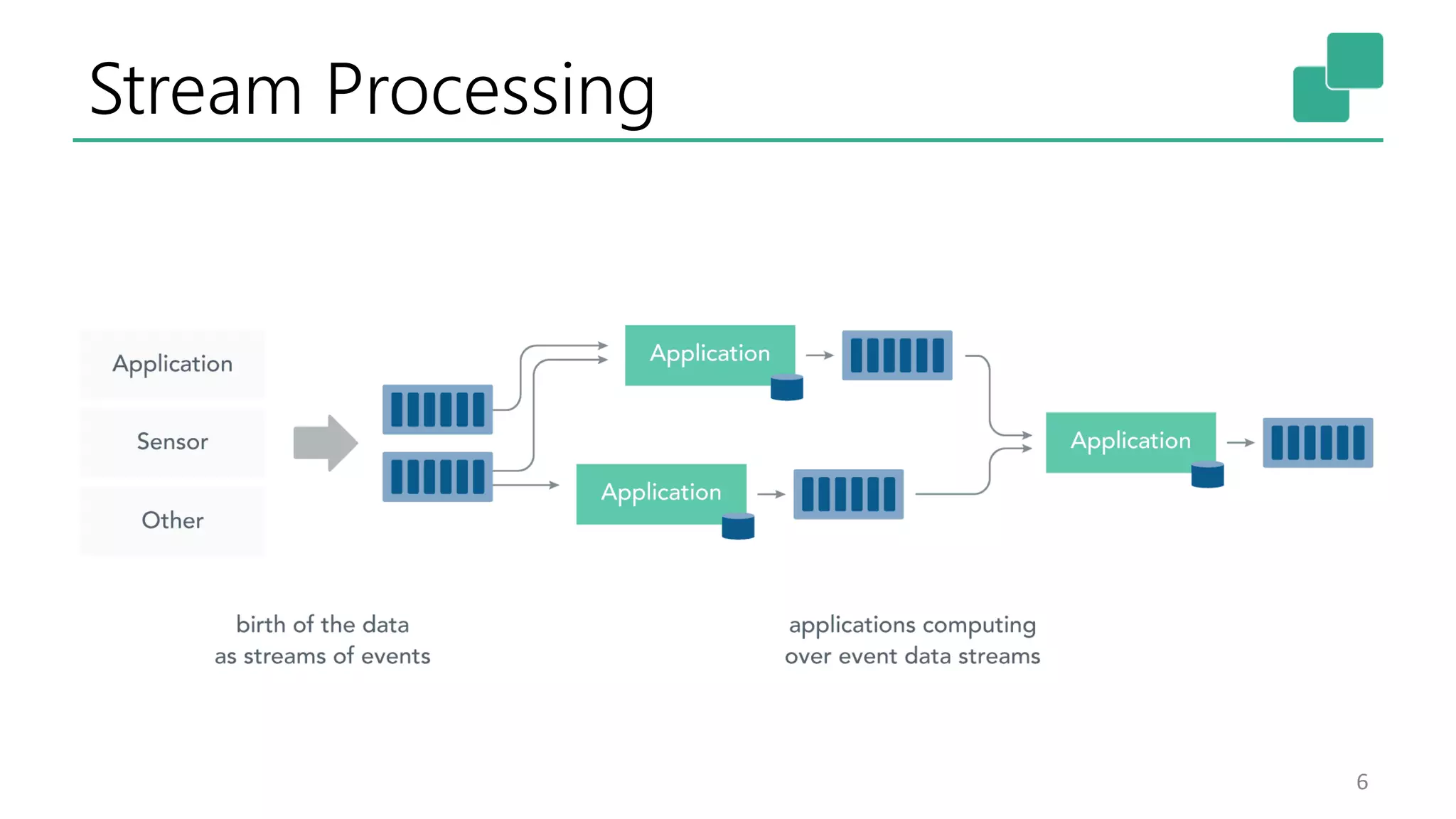 Stream Processing

Application

Sensor

Other

Application

Application

Application

birth of the data
as streams of events

applications computing
over event data streams

6